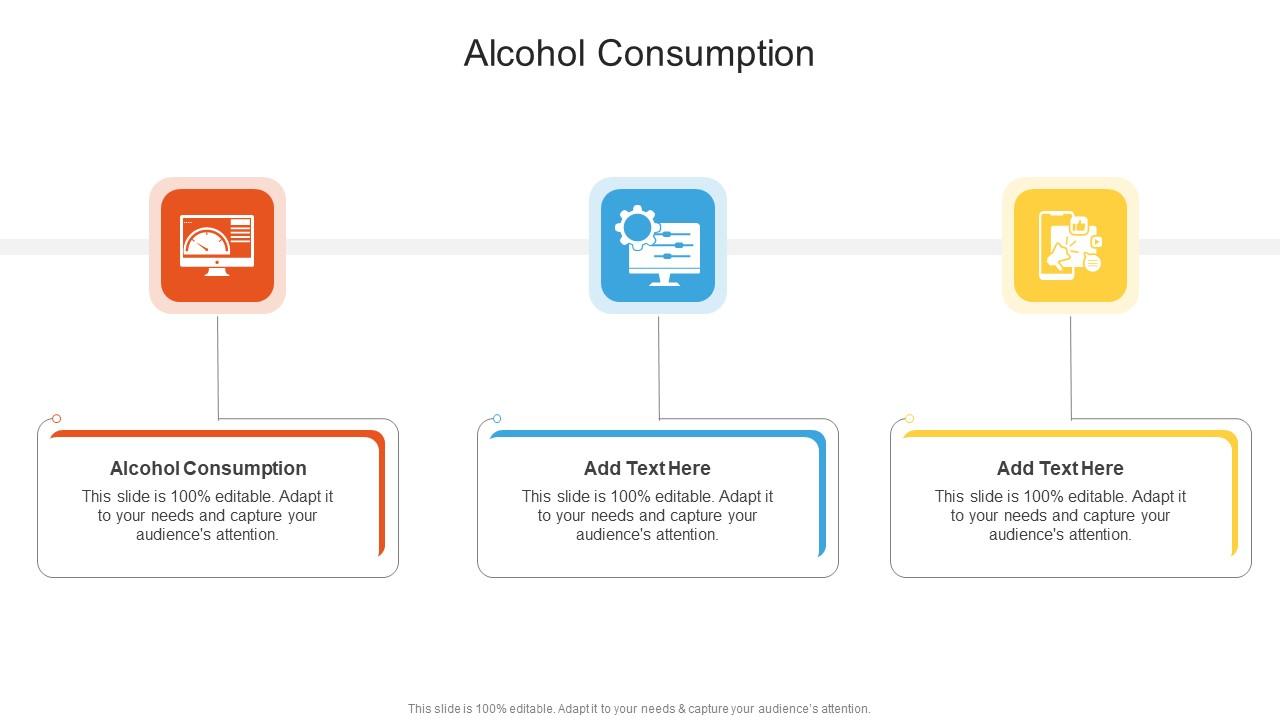 Alcohol Consumption

Alcohol Consumption
This slide is 100% editable. Adapt it to your needs and capture your audience's attention.

Add Text Here
This slide is 100% editable. Adapt it to your needs and capture your audience's attention.

Add Text Here
This slide is 100% editable. Adapt it to your needs and capture your audience's attention.

This slide is 100% editable. Adapt it to your needs & capture your audience's attention.